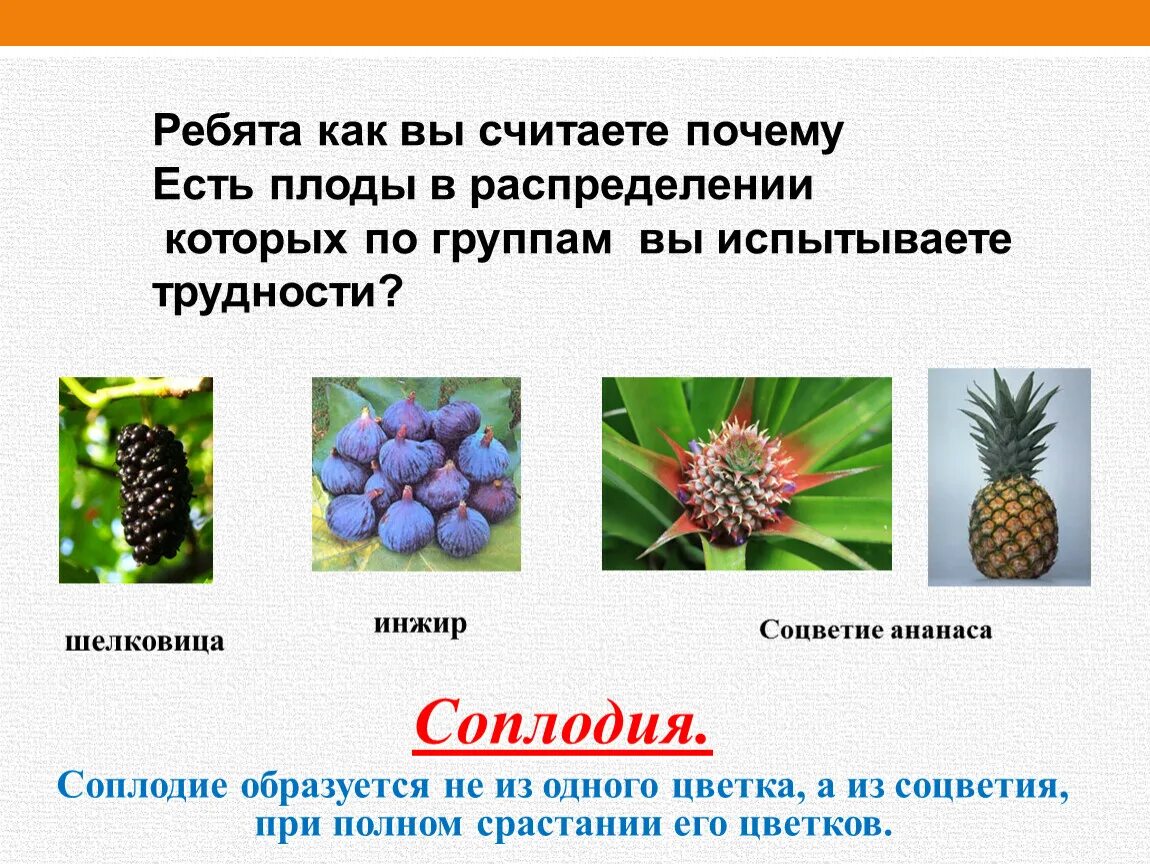 Ребята как вы считаете почему Есть плоды в распределении которых по группам вы испытываете трудности?

шелковица

инжир

Соцветие ананаса

Соплодия.

Соплодие образуется не из одного цветка, а из соцветия, при полном срастании его цветков.